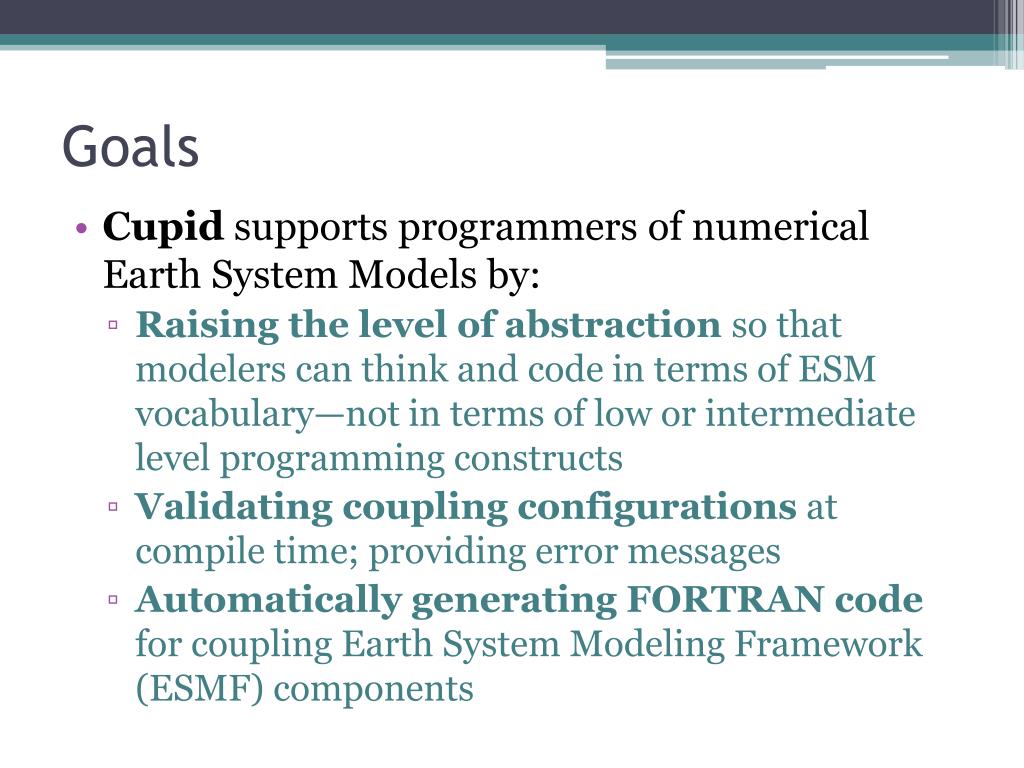 Goals

• Cupid supports programmers of numerical Earth System Models by:
  ▫ Raising the level of abstraction so that modelers can think and code in terms of ESM vocabulary—not in terms of low or intermediate level programming constructs
  ▫ Validating coupling configurations at compile time; providing error messages
  ▫ Automatically generating FORTRAN code for coupling Earth System Modeling Framework (ESMF) components